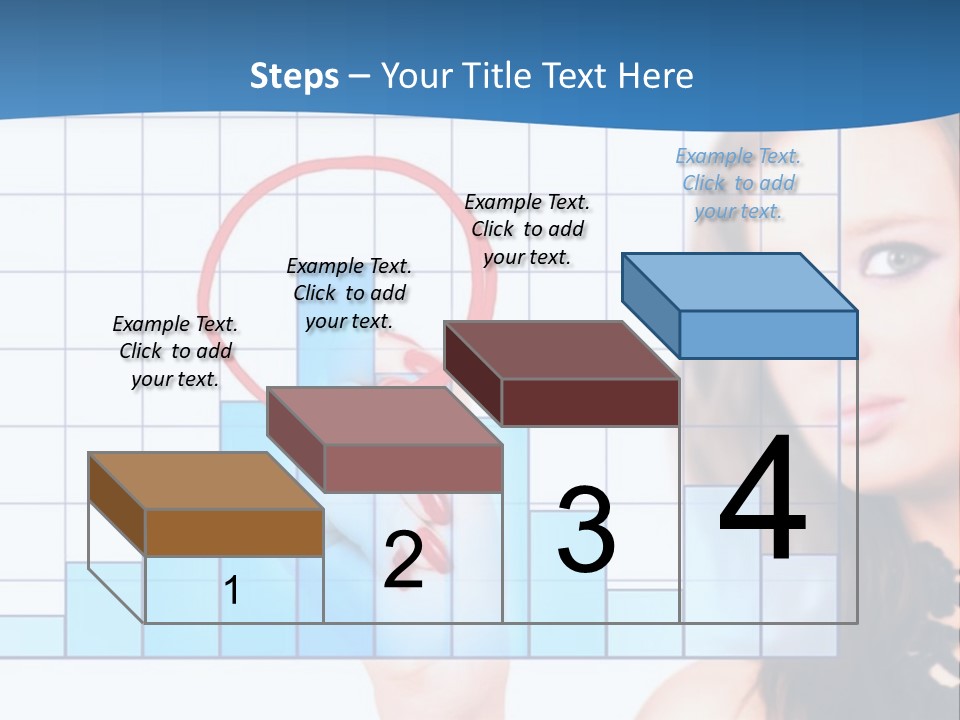 Steps – Your Title Text Here

Example Text. Click to add your text.

Example Text. Click to add your text.

Example Text. Click to add your text.

Example Text. Click to add your text.

1

2

3

4